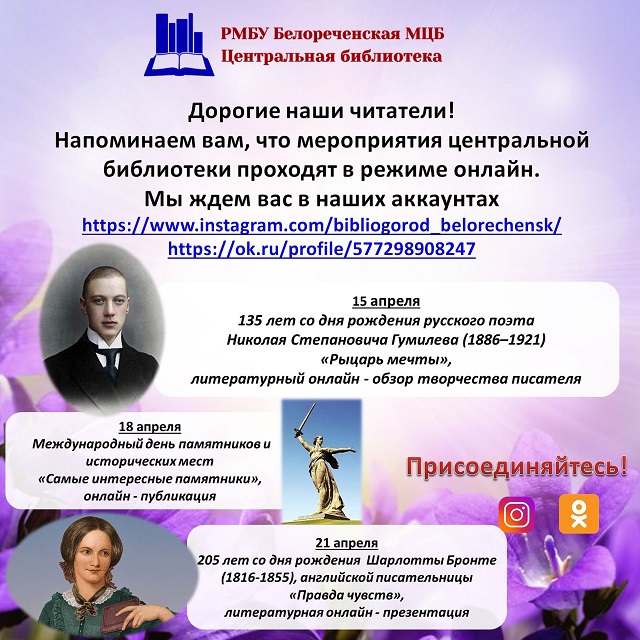 РМБУ Белореченская МЦБ
Центральная библиотека

Дорогие наши читатели!
Напоминаем вам, что мероприятия центральной библиотеки проходят в режиме онлайн.
Мы ждем вас в наших аккаунтах
https://www.instagram.com/bibliogorod_belorechensk/
https://ok.ru/profile/577298908247

15 апреля
135 лет со дня рождения русского поэта
Николая Степановича Гумилева (1886–1921)
«Рыцарь мечты»,
литературный онлайн - обзор творчества писателя

18 апреля
Международный день памятников и исторических мест
«Самые интересные памятники»,
онлайн - публикация

Присоединяйтесь!

21 апреля
205 лет со дня рождения Шарлотты Бронте
(1816-1855), английской писательницы
«Правда чувств»,
литературная онлайн - презентация